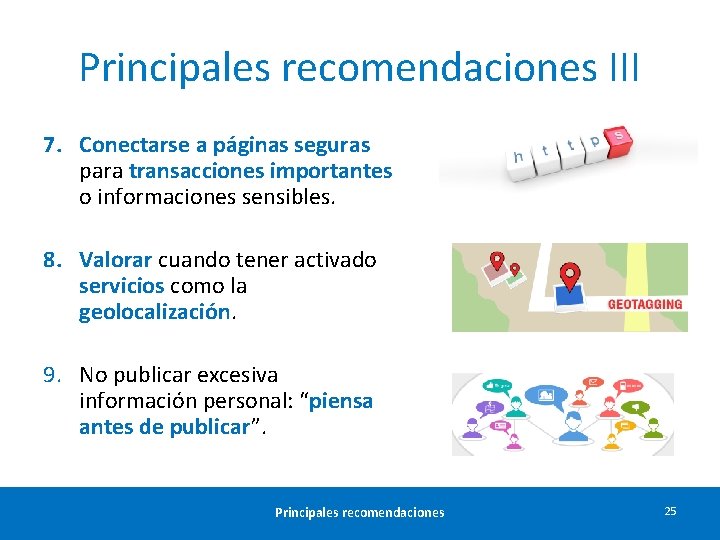 Principales recomendaciones III

7. Conectarse a páginas seguras para transacciones importantes o informaciones sensibles.

h t t p s

8. Valorar cuando tener activado servicios como la geolocalización.

GEOTAGGING

9. No publicar excesiva información personal: "piensa antes de publicar".

Principales recomendaciones

25